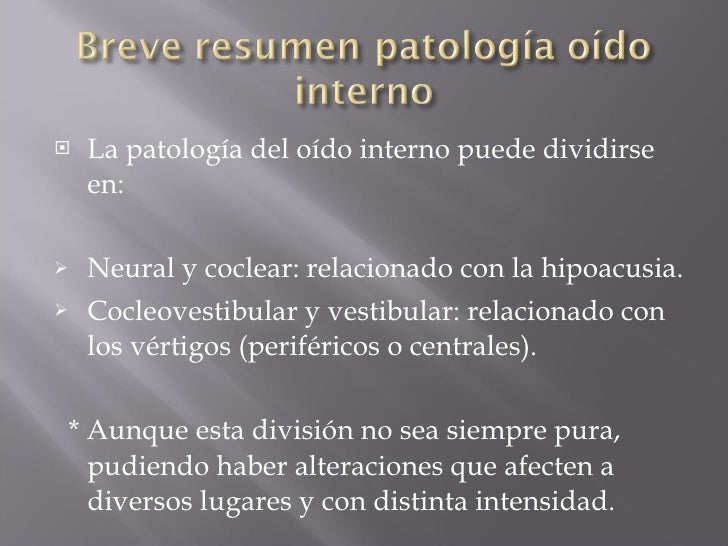 Breve resumen patología oído interno

La patología del oído interno puede dividirse en:

Neural y coclear: relacionado con la hipoacusia.
Cocleovestibular y vestibular: relacionado con los vértigos (periféricos o centrales).

* Aunque esta división no sea siempre pura, pudiendo haber alteraciones que afecten a diversos lugares y con distinta intensidad.